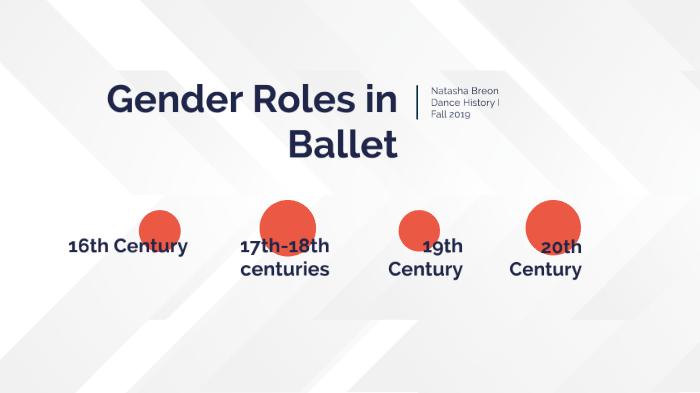 Gender Roles in Ballet

Natasha Breon
Dance History I
Fall 2019

16th Century

17th-18th centuries

19th Century

20th Century